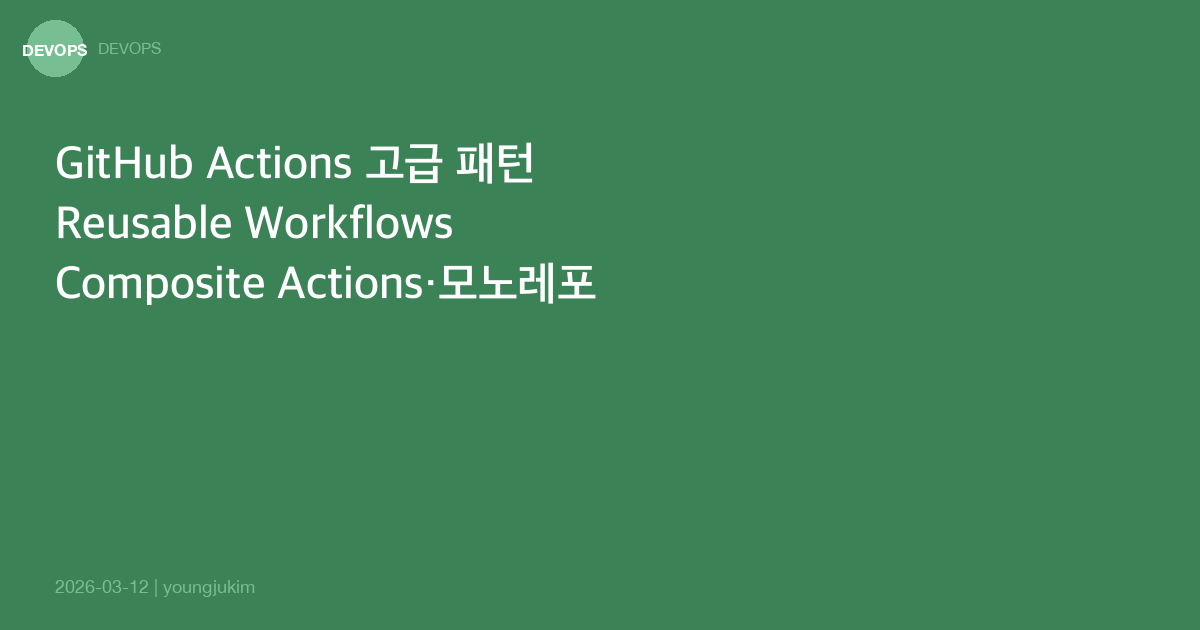 DEVOPS DEVOPS

GitHub Actions 고급 패턴
Reusable Workflows
Composite Actions·모노레포

2026-03-12 | youngjukim